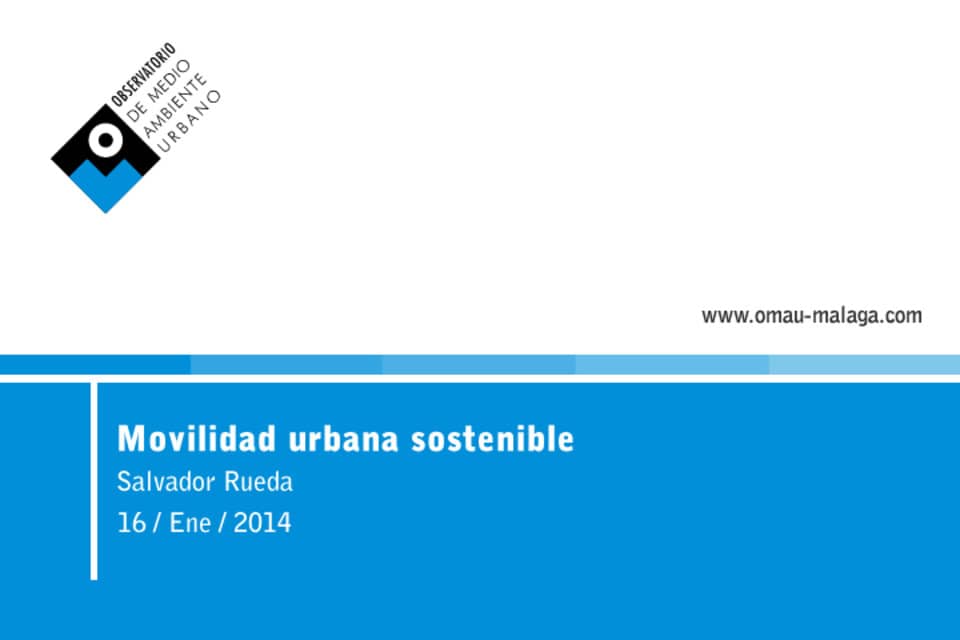 OBSERVATORIO
DE MEDIO
AMBIENTE
URBANO

www.omau-malaga.com

Movilidad urbana sostenible

Salvador Rueda

16 / Ene / 2014